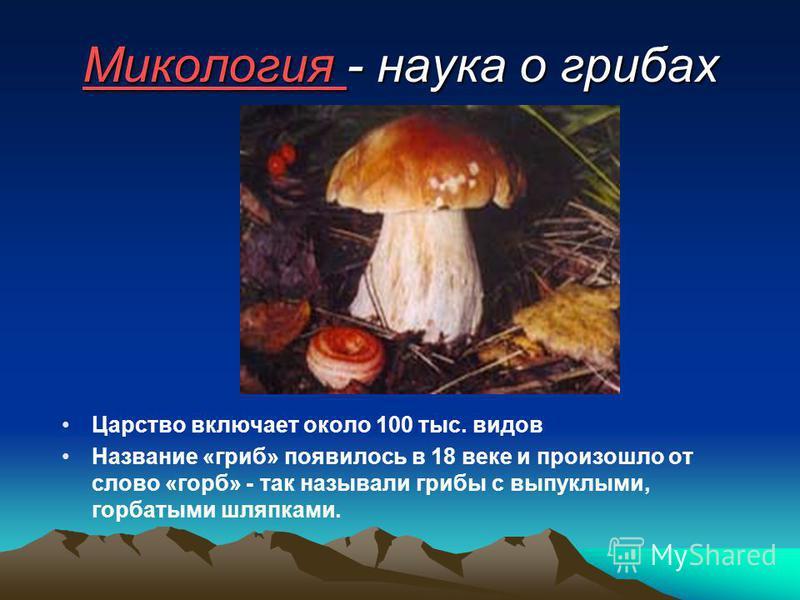 Микология - наука о грибах

• Царство включает около 100 тыс. видов
• Название «гриб» появилось в 18 веке и произошло от слово «горб» - так называли грибы с выпуклыми, горбатыми шляпками.

MyShared